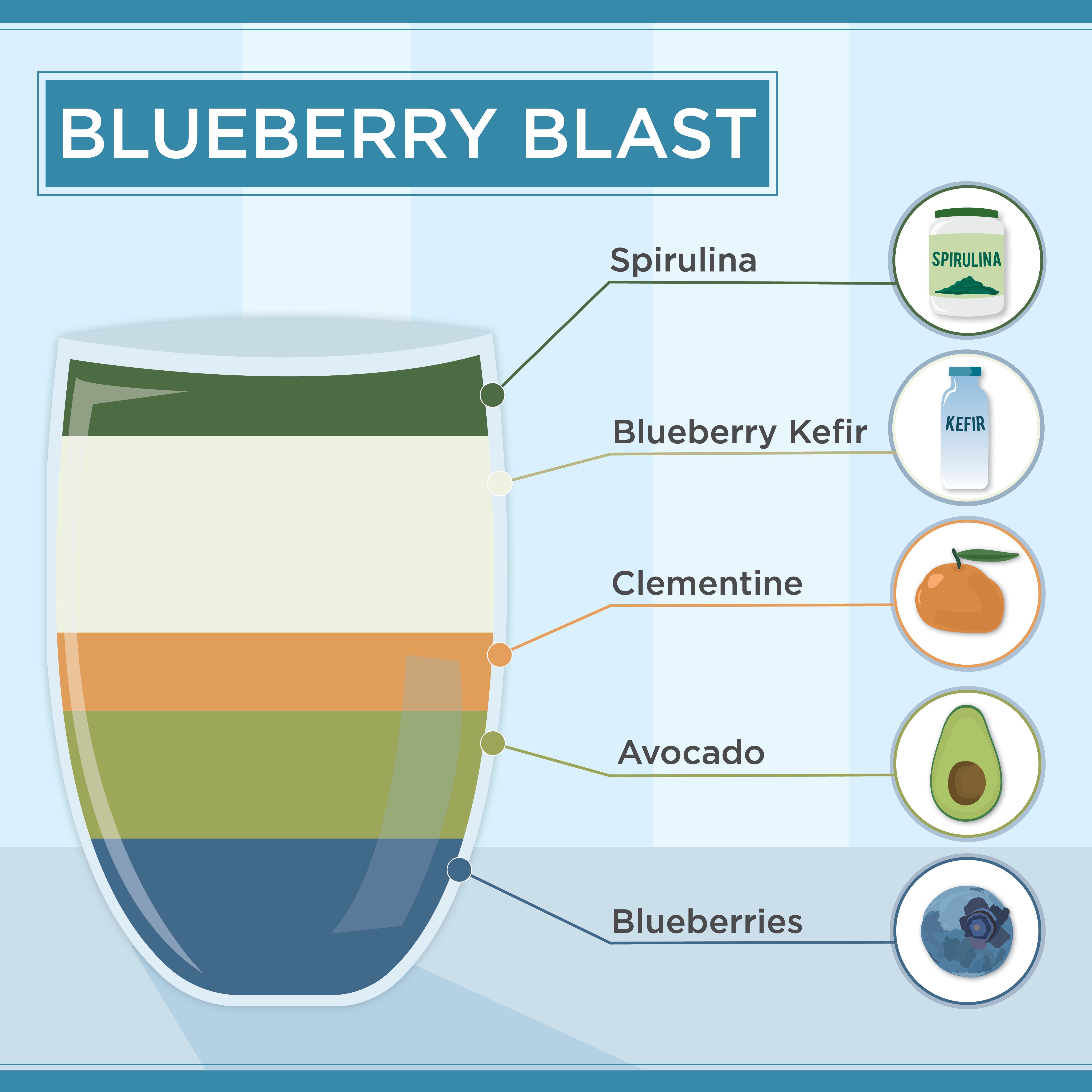 BLUEBERRY BLAST

Spirulina

SPIRULINA

Blueberry Kefir

KEFIR

Clementine

Avocado

Blueberries